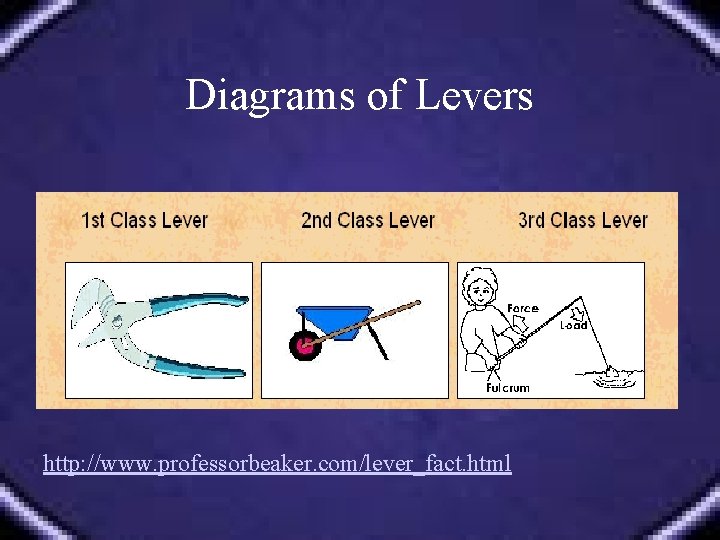 Diagrams of Levers

1st Class Lever

2nd Class Lever

3rd Class Lever

Force

Load

Fulcrum

http://www.professorbeaker.com/lever_fact.html